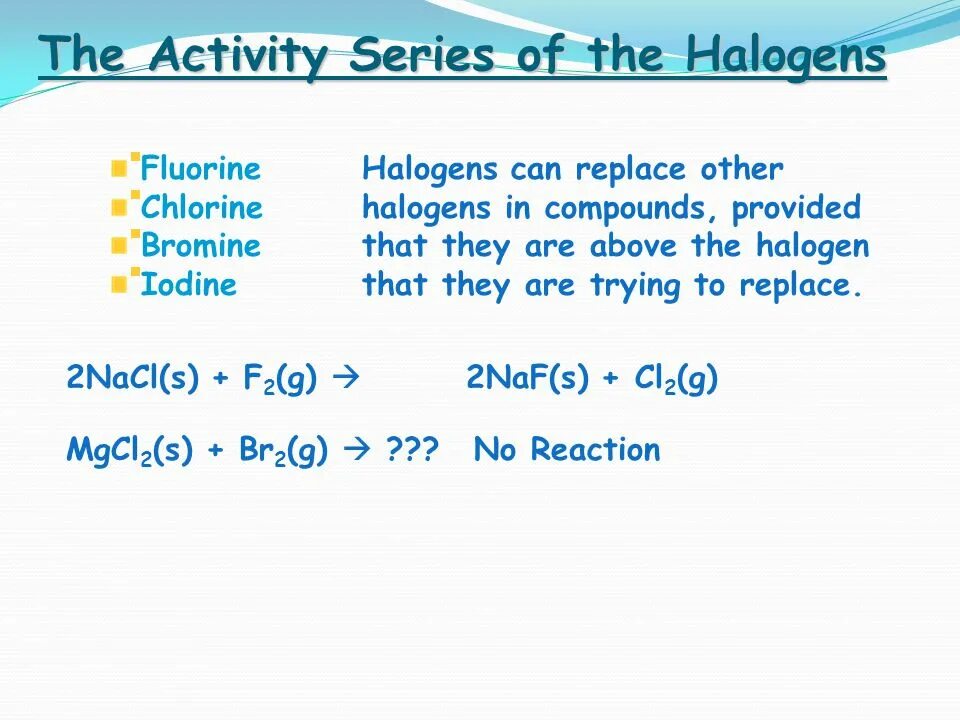 The Activity Series of the Halogens

Fluorine
Chlorine
Bromine
Iodine

Halogens can replace other halogens in compounds, provided that they are above the halogen that they are trying to replace.

$2NaCl(s) + F_2(g) \rightarrow$ $2NaF(s) + Cl_2(g)$

$MgCl_2(s) + Br_2(g) \rightarrow$ ??? No Reaction